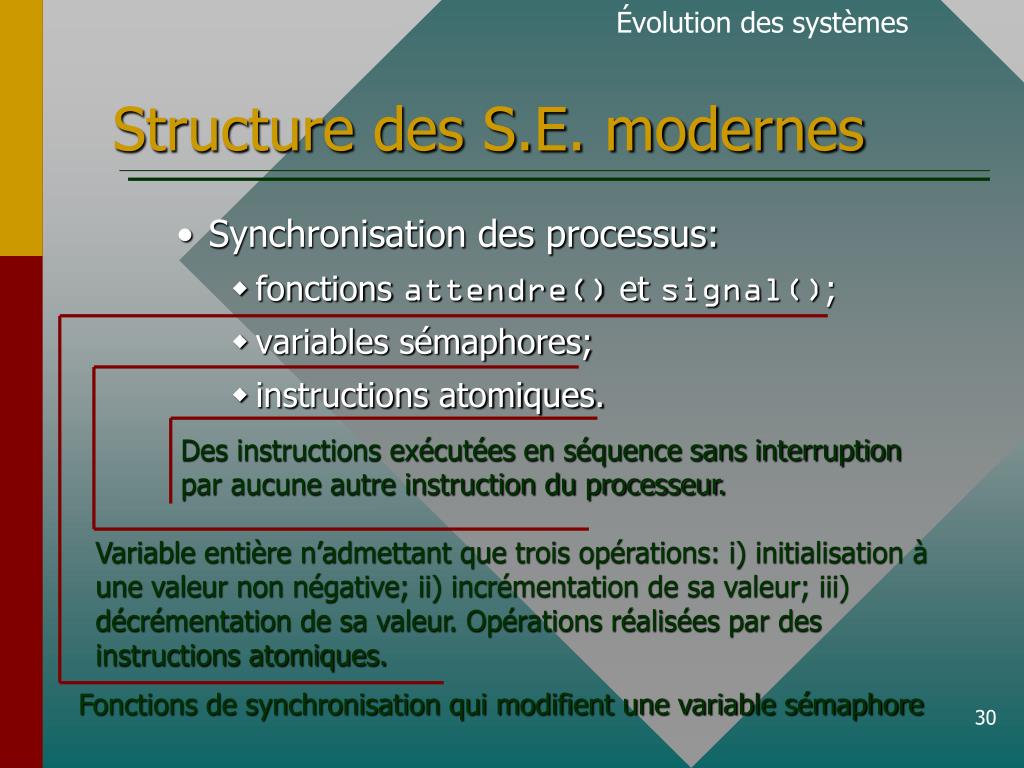 Évolution des systèmes

Structure des S.E. modernes

• Synchronisation des processus:
 ◆ fonctions attendre() et signal();
 ◆ variables sémaphores;
 ◆ instructions atomiques.

Des instructions exécutées en séquence sans interruption par aucune autre instruction du processeur.

Variable entière n'admettant que trois opérations: i) initialisation à une valeur non négative; ii) incrémentation de sa valeur; iii) décrémentation de sa valeur. Opérations réalisées par des instructions atomiques.

Fonctions de synchronisation qui modifient une variable sémaphore

30